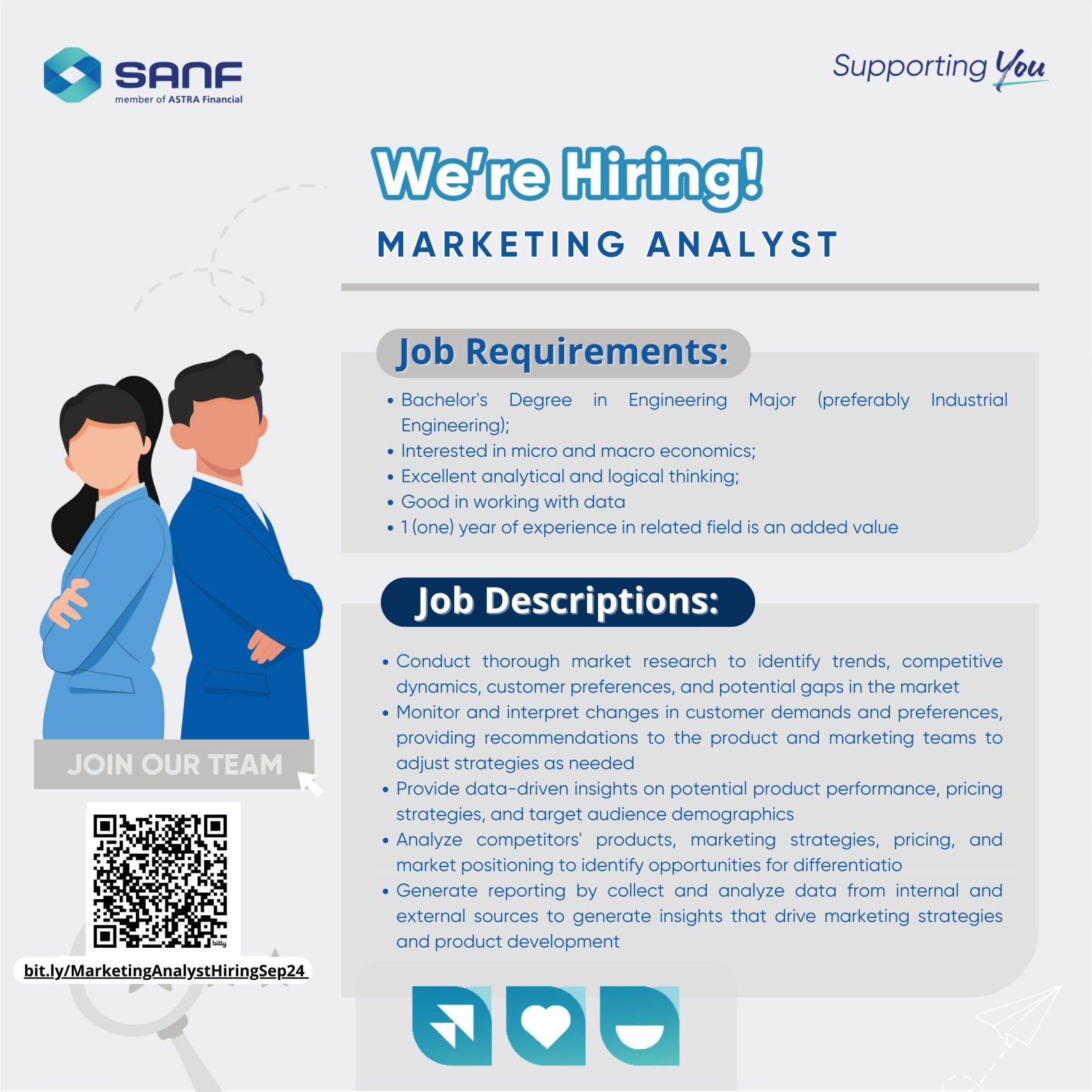 SANF
member of ASTRA Financial

Supporting You

We're Hiring!
MARKETING ANALYST

Job Requirements:

• Bachelor's Degree in Engineering Major (preferably Industrial Engineering);
• Interested in micro and macro economics;
• Excellent analytical and logical thinking;
• Good in working with data
• 1 (one) year of experience in related field is an added value

Job Descriptions:

• Conduct thorough market research to identify trends, competitive dynamics, customer preferences, and potential gaps in the market
• Monitor and interpret changes in customer demands and preferences, providing recommendations to the product and marketing teams to adjust strategies as needed
• Provide data-driven insights on potential product performance, pricing strategies, and target audience demographics
• Analyze competitors' products, marketing strategies, pricing, and market positioning to identify opportunities for differentiatio
• Generate reporting by collect and analyze data from internal and external sources to generate insights that drive marketing strategies and product development

JOIN OUR TEAM

bitly

bit.ly/MarketingAnalystHiringSep24